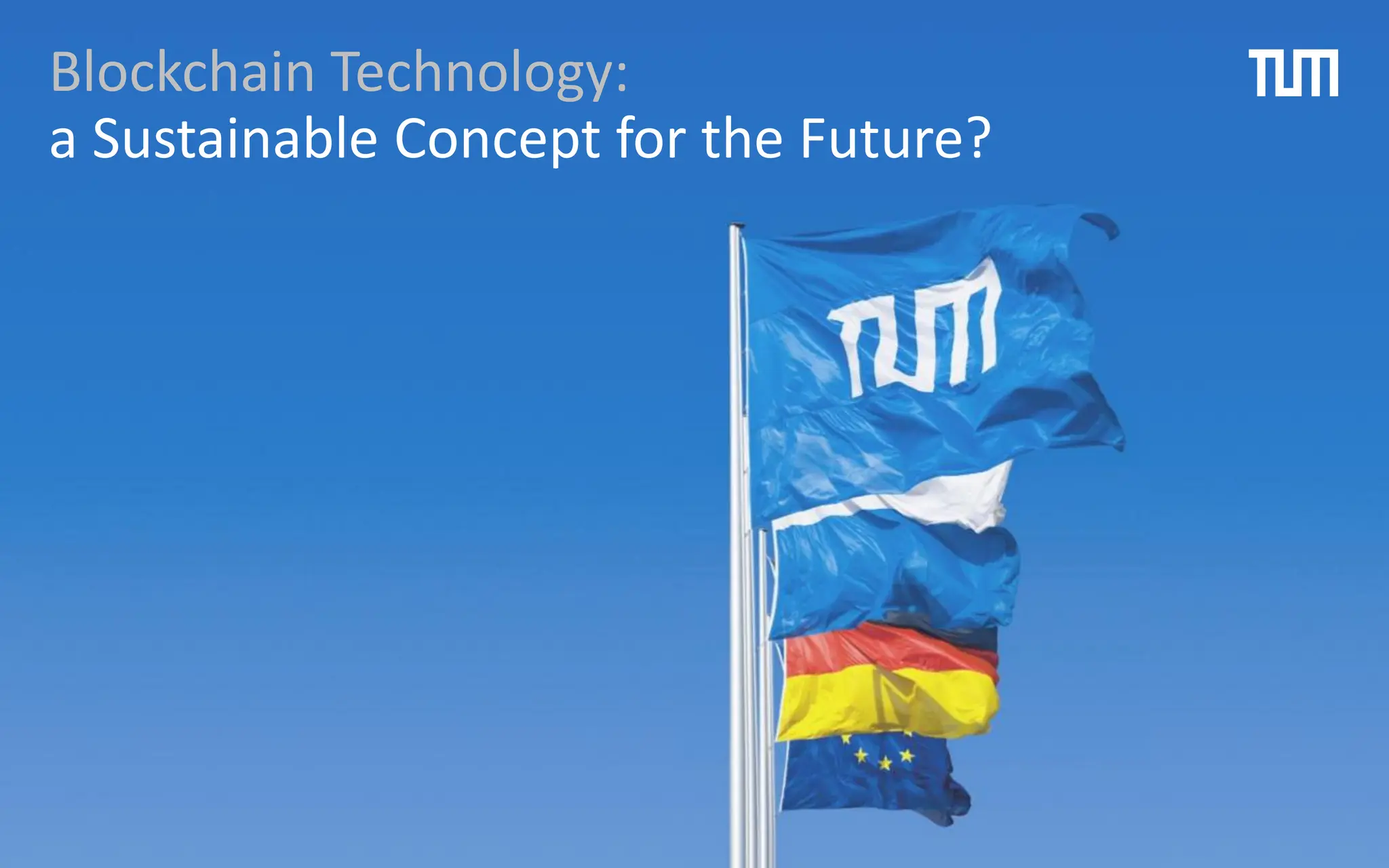 Blockchain Technology:
a Sustainable Concept for the Future?

TUM

TUM